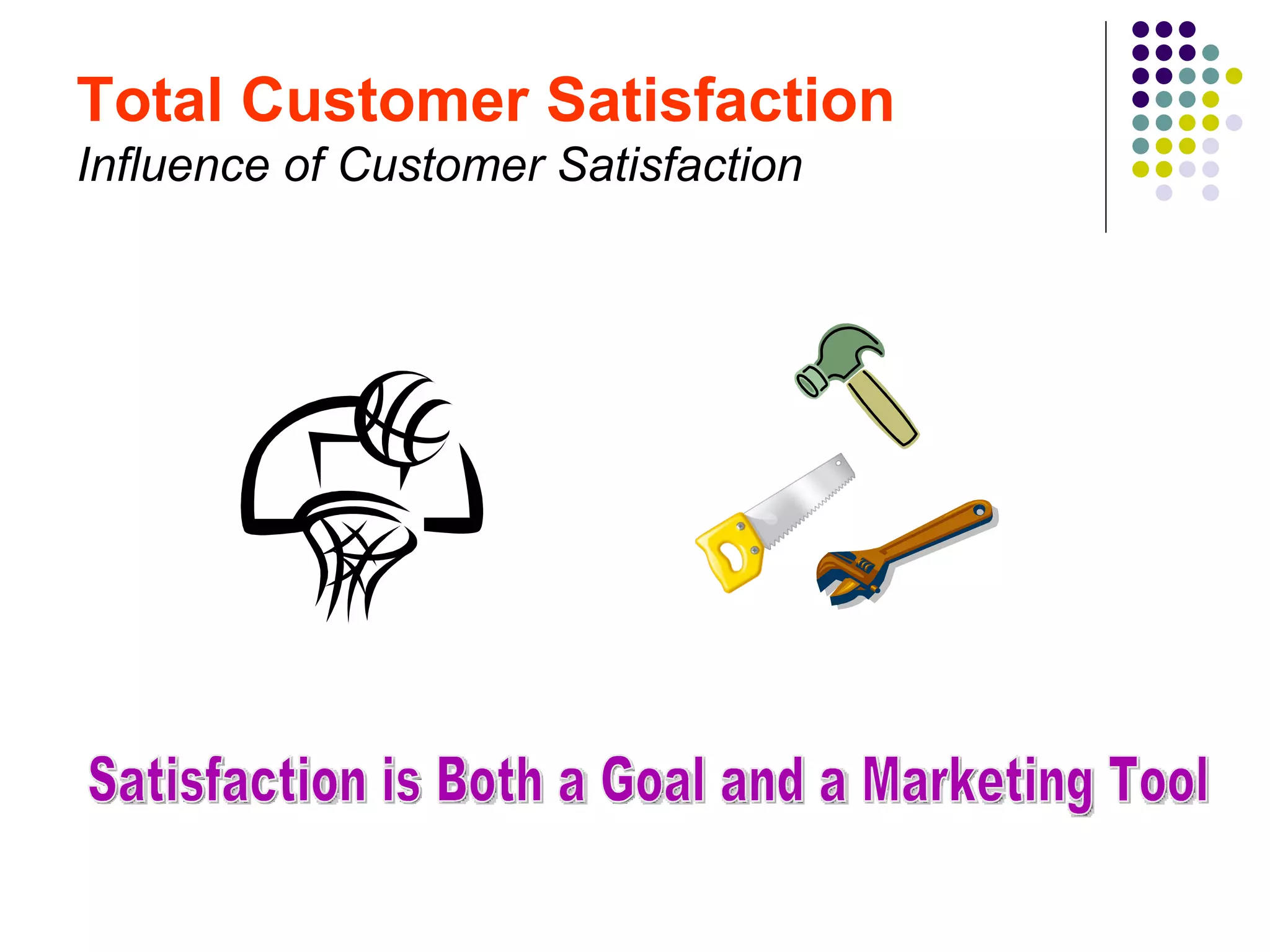 Total Customer Satisfaction
Influence of Customer Satisfaction

Satisfaction is Both a Goal and a Marketing Tool